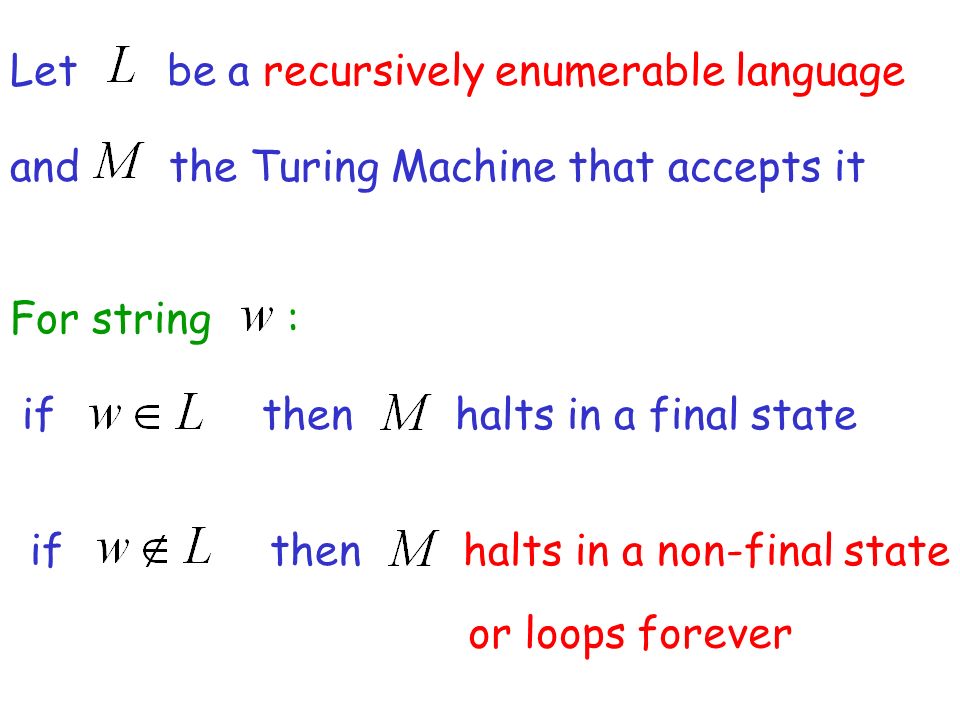 Let $L$ be a recursively enumerable language

and $M$ the Turing Machine that accepts it

For string $w$ :

if $w \in L$ then $M$ halts in a final state

if $w \notin L$ then $M$ halts in a non-final state or loops forever